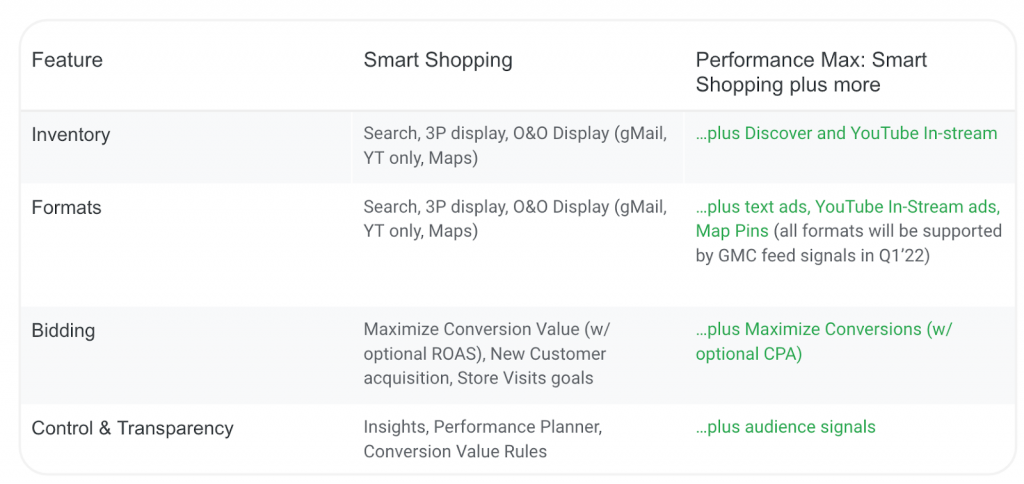 | Feature | Smart Shopping | Performance Max: Smart Shopping plus more |
|---|---|---|
| Inventory | Search, 3P display, O&O Display (gMail, YT only, Maps) | …plus Discover and YouTube In-stream |
| Formats | Search, 3P display, O&O Display (gMail, YT only, Maps) | …plus text ads, YouTube In-Stream ads, Map Pins (all formats will be supported by GMC feed signals in Q1'22) |
| Bidding | Maximize Conversion Value (w/ optional ROAS), New Customer acquisition, Store Visits goals | …plus Maximize Conversions (w/ optional CPA) |
| Control & Transparency | Insights, Performance Planner, Conversion Value Rules | …plus audience signals |